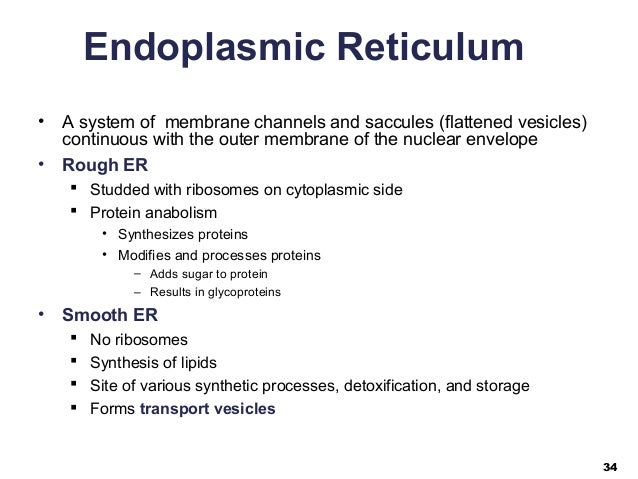 Endoplasmic Reticulum

• A system of membrane channels and saccules (flattened vesicles) continuous with the outer membrane of the nuclear envelope
• Rough ER
  ▪ Studded with ribosomes on cytoplasmic side
  ▪ Protein anabolism
    • Synthesizes proteins
    • Modifies and processes proteins
      – Adds sugar to protein
      – Results in glycoproteins
• Smooth ER
  ▪ No ribosomes
  ▪ Synthesis of lipids
  ▪ Site of various synthetic processes, detoxification, and storage
  ▪ Forms transport vesicles

34